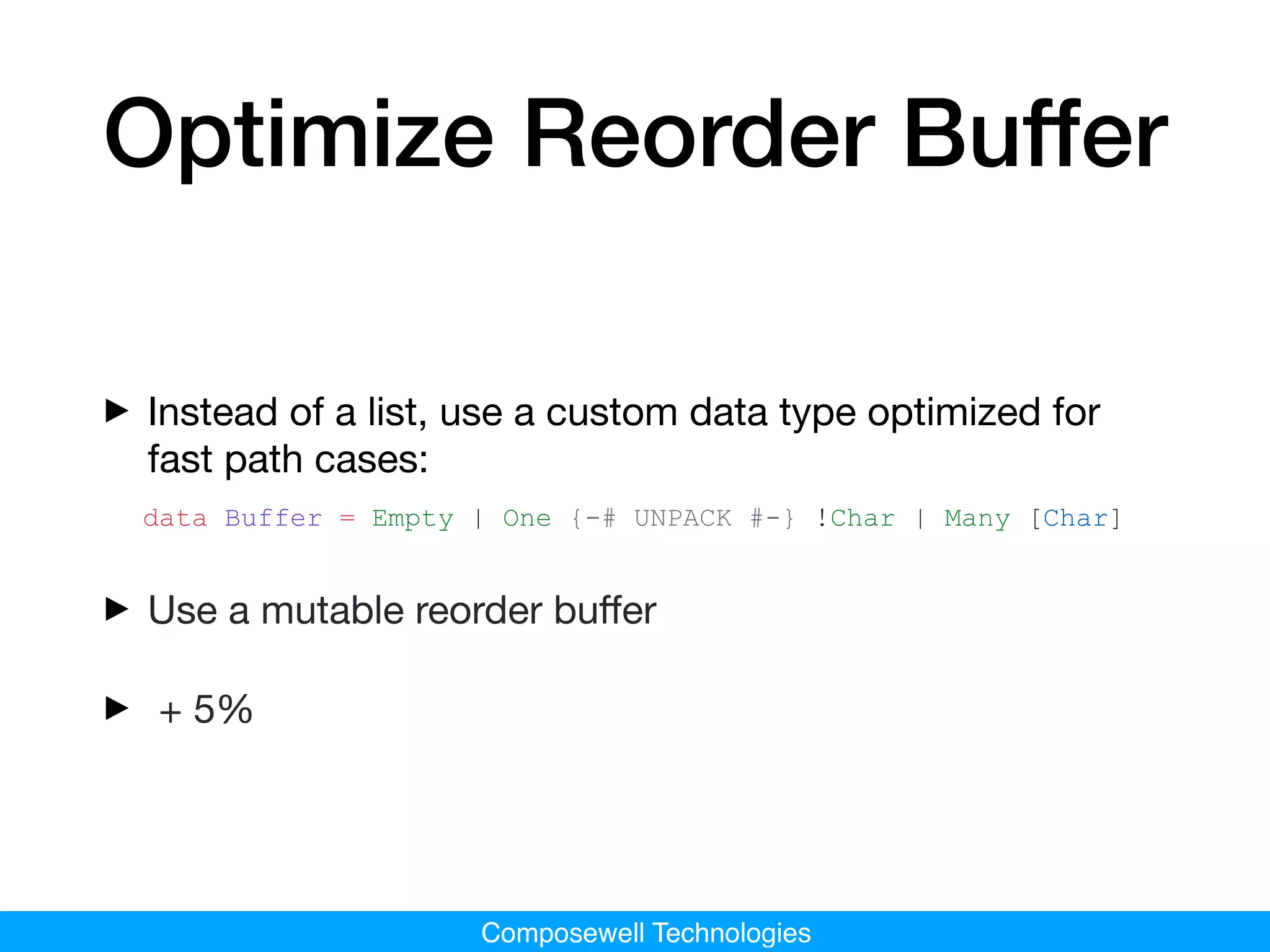 Optimize Reorder Buffer

▶ Instead of a list, use a custom data type optimized for fast path cases:

data Buffer = Empty | One {-# UNPACK #-} !Char | Many [Char]

▶ Use a mutable reorder buffer

▶ + 5%

Composewell Technologies